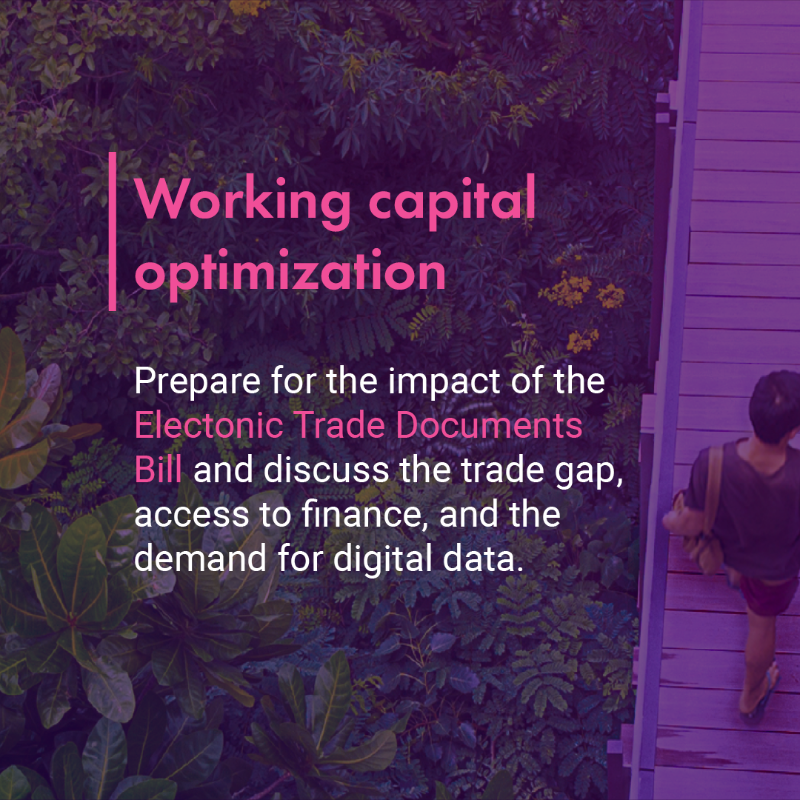 Working capital optimization

Prepare for the impact of the Electonic Trade Documents Bill and discuss the trade gap, access to finance, and the demand for digital data.